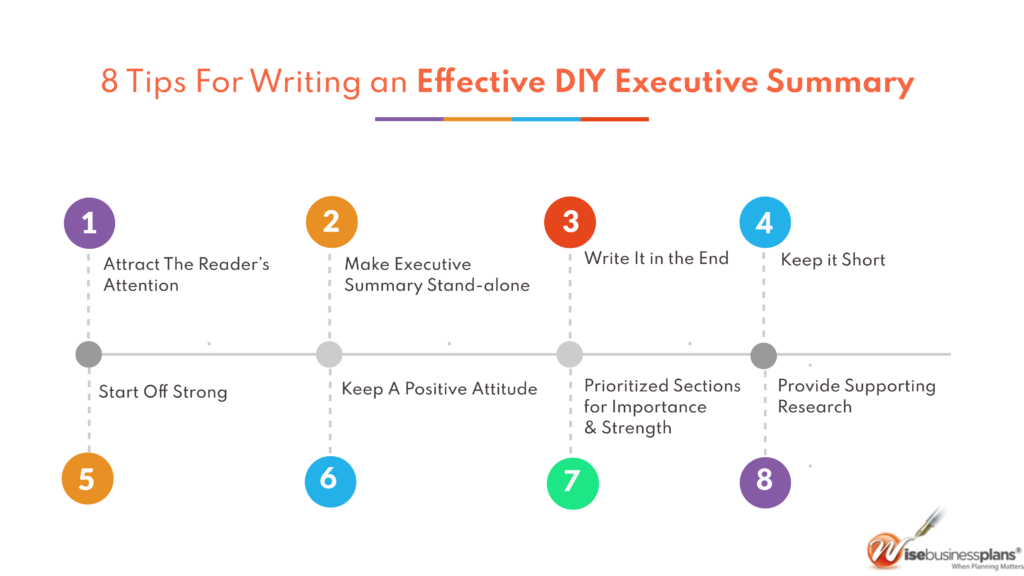 8 Tips For Writing an Effective DIY Executive Summary

1
Attract The Reader's Attention

2
Make Executive Summary Stand-alone

3
Write It in the End

4
Keep it Short

Start Off Strong
5

Keep A Positive Attitude
6

Prioritized Sections for Importance & Strength
7

Provide Supporting Research
8

Wisebusinessplans®
When Planning Matters